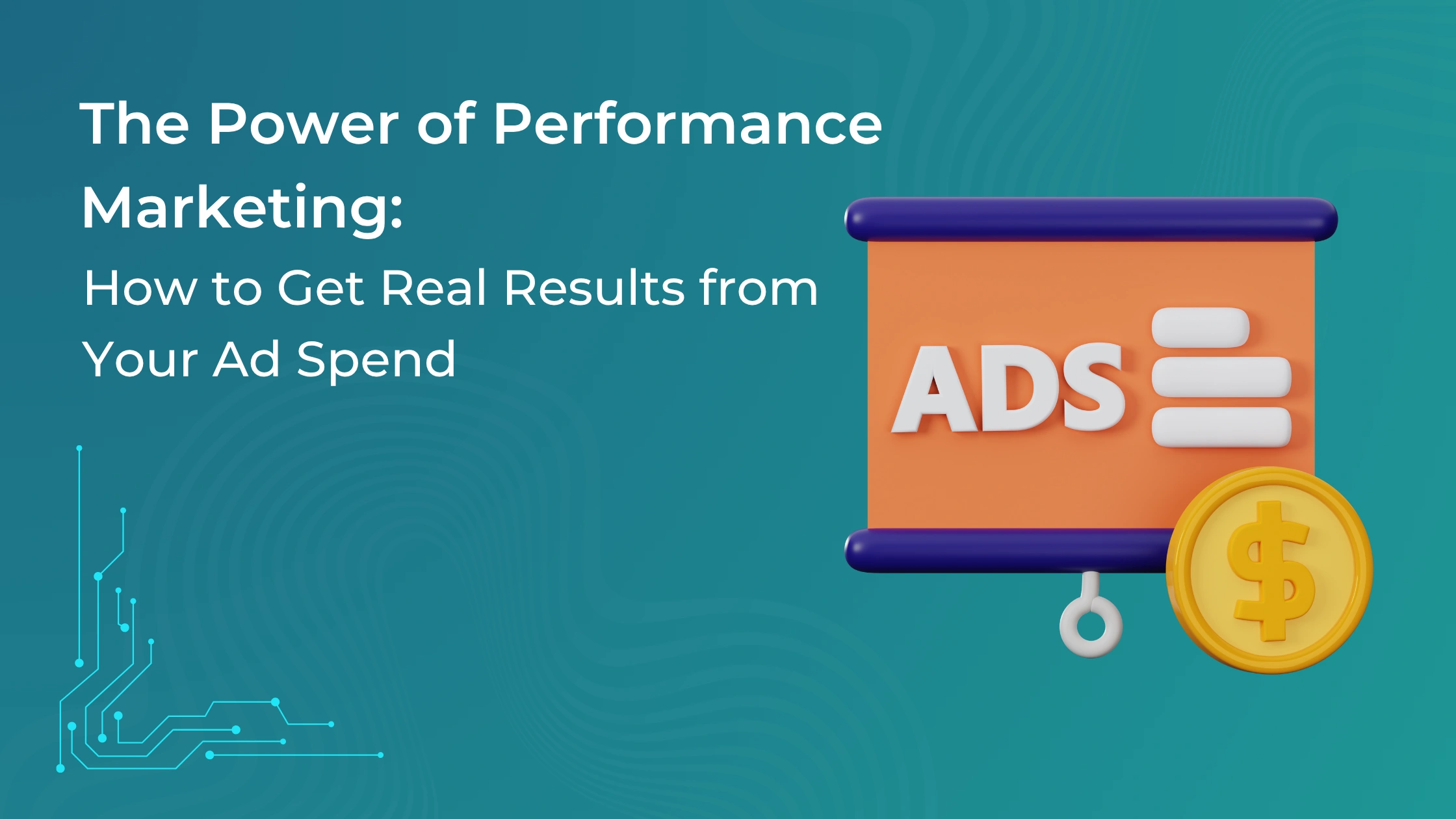 The Power of Performance Marketing:

How to Get Real Results from Your Ad Spend

ADS

$